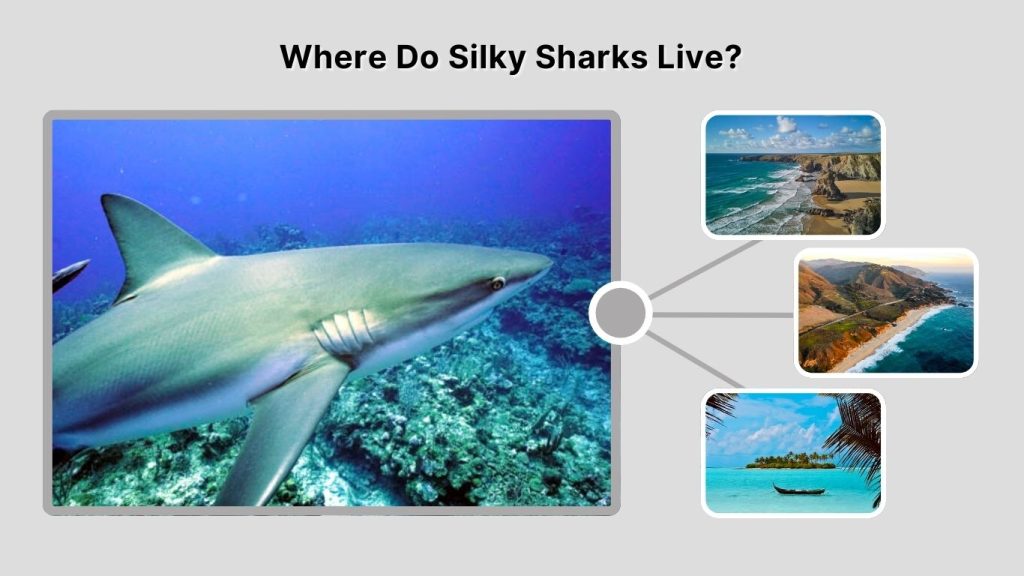 Where Do Silky Sharks Live?